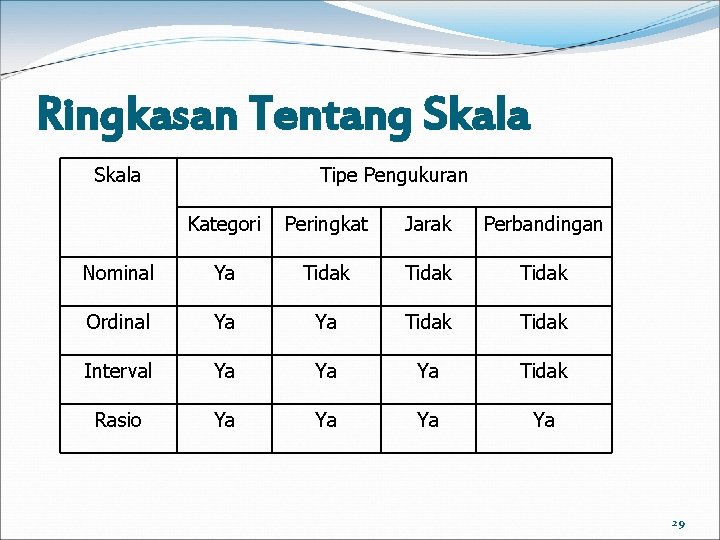 Ringkasan Tentang Skala

| Skala | Tipe Pengukuran | | | |
|---|---|---|---|---|
| | Kategori | Peringkat | Jarak | Perbandingan |
| Nominal | Ya | Tidak | Tidak | Tidak |
| Ordinal | Ya | Ya | Tidak | Tidak |
| Interval | Ya | Ya | Ya | Tidak |
| Rasio | Ya | Ya | Ya | Ya |

29